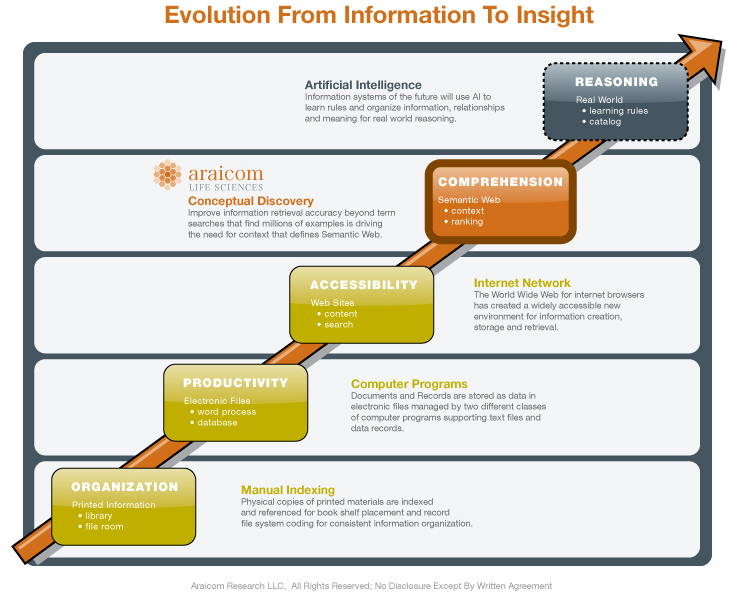 Evolution From Information To Insight

Artificial Intelligence
Information systems of the future will use AI to learn rules and organize information, relationships and meaning for real world reasoning.

REASONING
Real World
• learning rules
• catalog

araicom
LIFE SCIENCES

Conceptual Discovery
Improve information retrieval accuracy beyond term searches that find millions of examples is driving the need for context that defines Semantic Web.

COMPREHENSION
Semantic Web
• context
• ranking

ACCESSIBILITY
Web Sites
• content
• search

Internet Network
The World Wide Web for internet browsers has created a widely accessible new environment for information creation, storage and retrieval.

PRODUCTIVITY
Electronic Files
• word process
• database

Computer Programs
Documents and Records are stored as data in electronic files managed by two different classes of computer programs supporting text files and data records.

ORGANIZATION
Printed Information
• library
• file room

Manual Indexing
Physical copies of printed materials are indexed and referenced for book shelf placement and record file system coding for consistent information organization.

Araicom Research LLC, All Rights Reserved; No Disclosure Except By Written Agreement